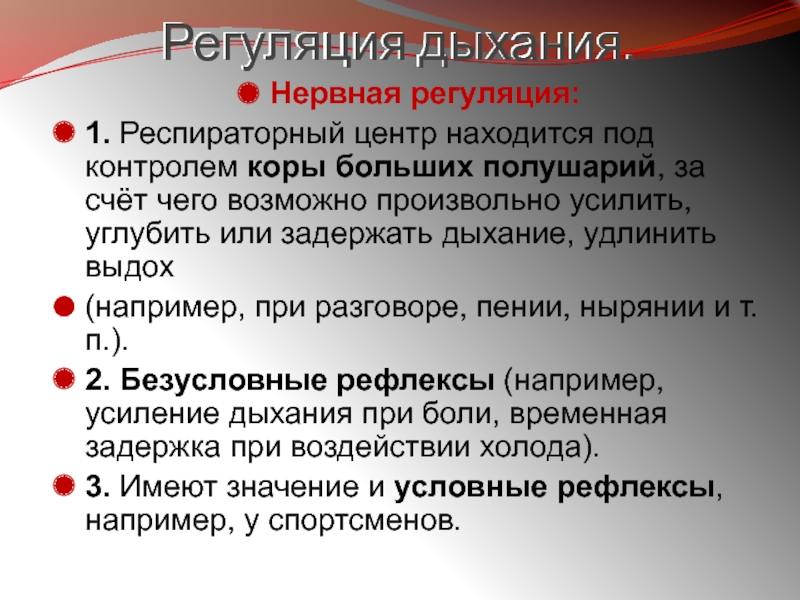 Регуляция дыхания.

Нервная регуляция:

1. Респираторный центр находится под контролем коры больших полушарий, за счёт чего возможно произвольно усилить, углубить или задержать дыхание, удлинить выдох

(например, при разговоре, пении, нырянии и т. п.).

2. Безусловные рефлексы (например, усиление дыхания при боли, временная задержка при воздействии холода).

3. Имеют значение и условные рефлексы, например, у спортсменов.